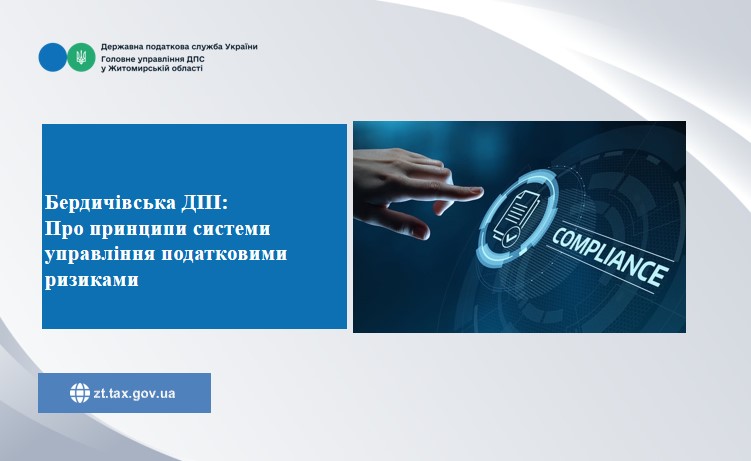 Державна податкова служба України
Головне управління ДПС
у Житомирській області

Бердичівська ДПІ:
Про принципи системи управління податковими ризиками

COMPLIANCE

zt.tax.gov.ua